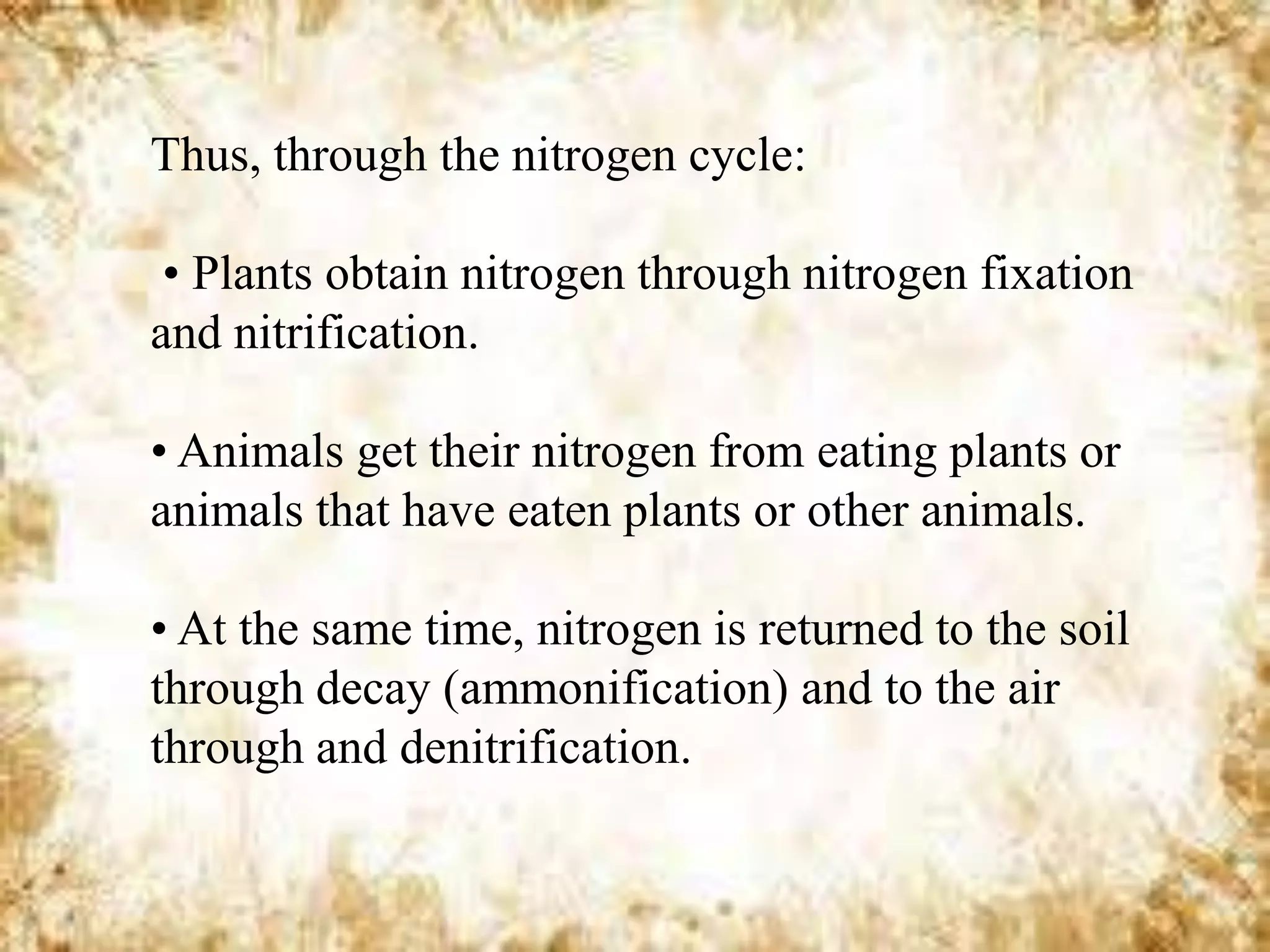 Thus, through the nitrogen cycle:

• Plants obtain nitrogen through nitrogen fixation and nitrification.

• Animals get their nitrogen from eating plants or animals that have eaten plants or other animals.

• At the same time, nitrogen is returned to the soil through decay (ammonification) and to the air through and denitrification.